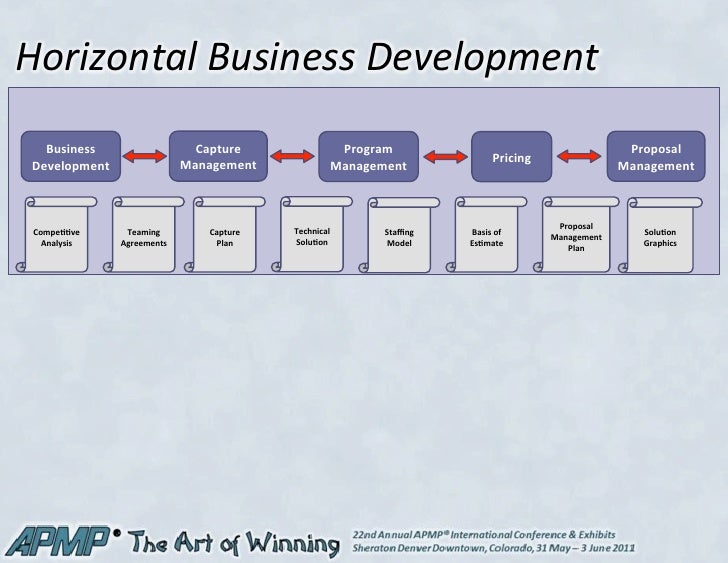 Horizontal Business Development

Business Development

Capture Management

Program Management

Pricing

Proposal Management

Competitive Analysis

Teaming Agreements

Capture Plan

Technical Solution

Staffing Model

Basis of Estimate

Proposal Management Plan

Solution Graphics

APMP® The Art of Winning

22nd Annual APMP® International Conference & Exhibits
Sheraton Denver Downtown, Colorado, 31 May – 3 June 2011